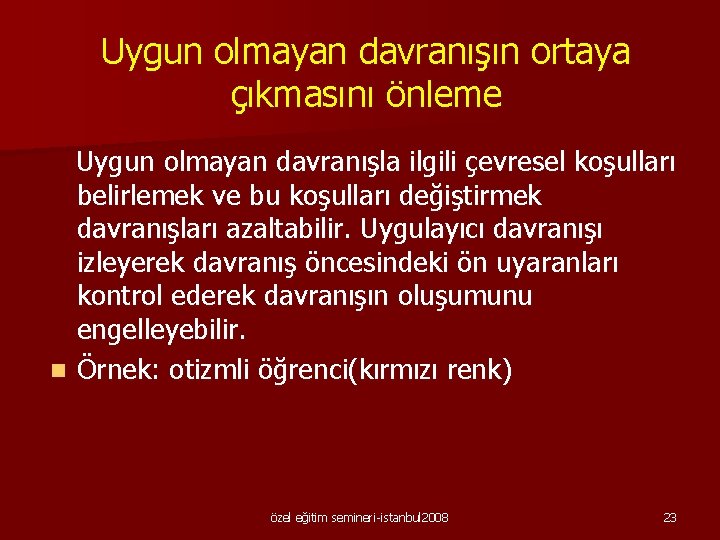 Uygun olmayan davranışın ortaya çıkmasını önleme

Uygun olmayan davranışla ilgili çevresel koşulları belirlemek ve bu koşulları değiştirmek davranışları azaltabilir. Uygulayıcı davranışı izleyerek davranış öncesindeki ön uyaranları kontrol ederek davranışın oluşumunu engelleyebilir.

Örnek: otizmli öğrenci(kırmızı renk)

özel eğitim semineri-istanbul2008

23